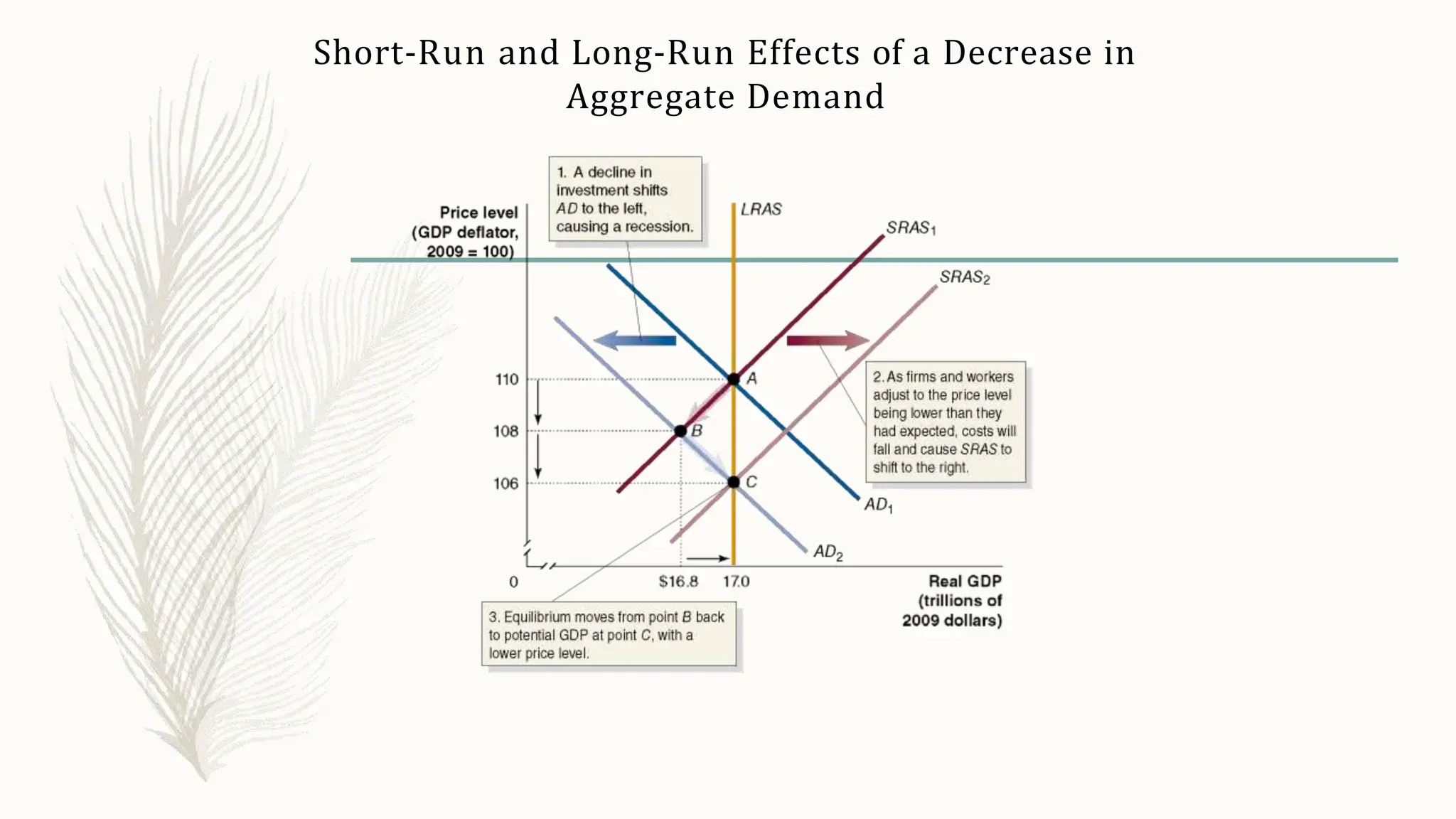 Short-Run and Long-Run Effects of a Decrease in Aggregate Demand

1. A decline in investment shifts AD to the left, causing a recession.

Price level (GDP deflator, 2009 = 100)

LRAS

$SRAS_1$

$SRAS_2$

110

108

106

A

B

C

2. As firms and workers adjust to the price level being lower than they had expected, costs will fall and cause SRAS to shift to the right.

$AD_1$

$AD_2$

0

$16.8

17.0

Real GDP (trillions of 2009 dollars)

3. Equilibrium moves from point B back to potential GDP at point C, with a lower price level.